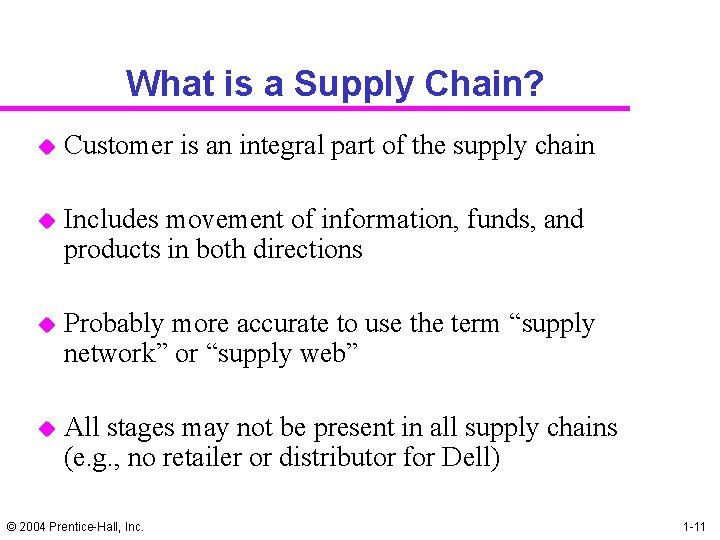 What is a Supply Chain?

Customer is an integral part of the supply chain

Includes movement of information, funds, and products in both directions

Probably more accurate to use the term “supply network” or “supply web”

All stages may not be present in all supply chains (e.g., no retailer or distributor for Dell)

© 2004 Prentice-Hall, Inc.

1-11